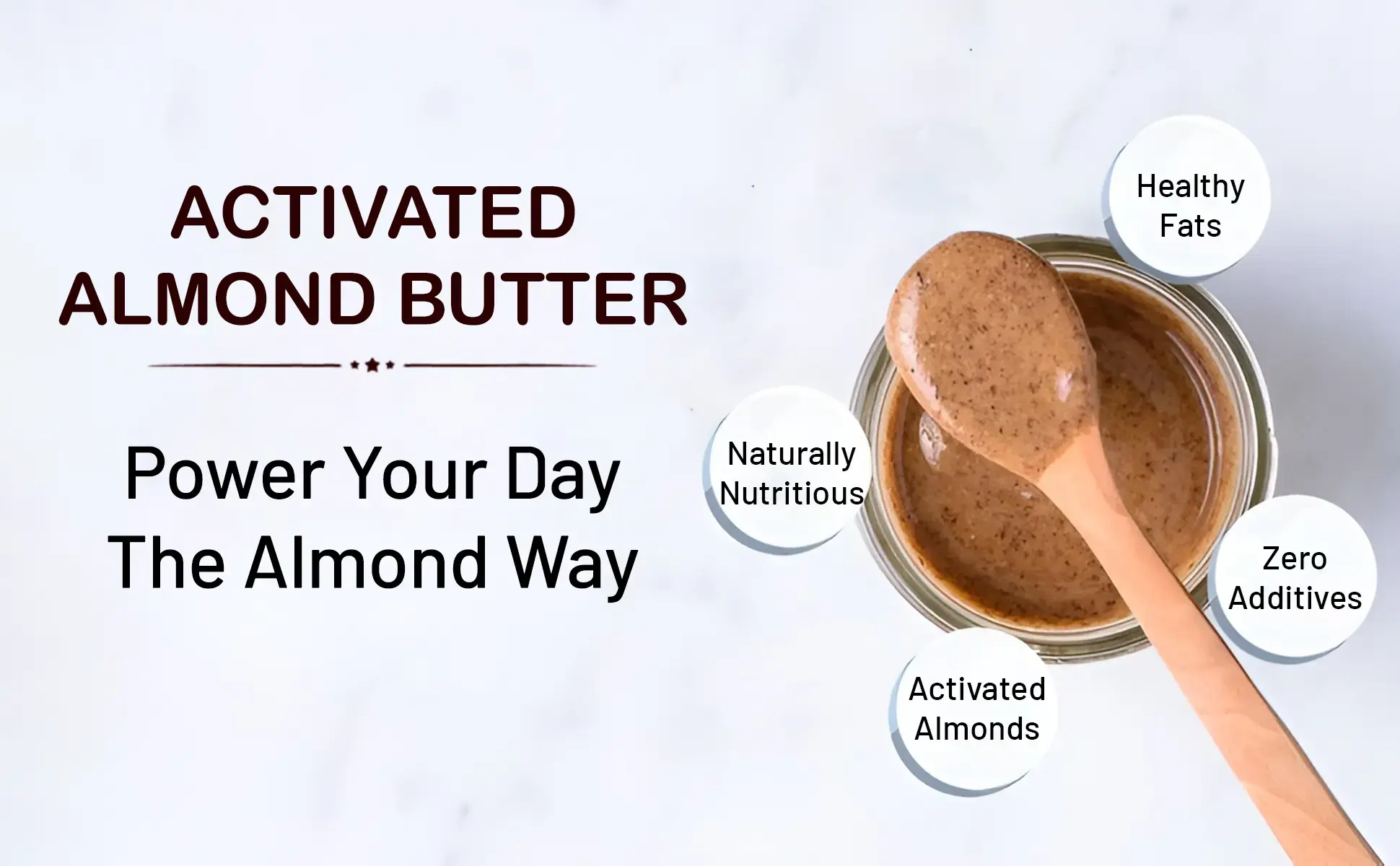 ACTIVATED ALMOND BUTTER

Power Your Day The Almond Way

Healthy Fats

Naturally Nutritious

Zero Additives

Activated Almonds